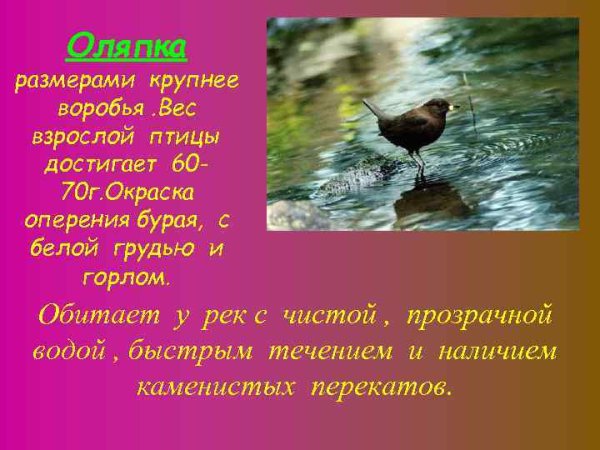 Оляпка

размерами крупнее воробья .Вес взрослой птицы достигает 60-70г.Окраска оперения бурая, с белой грудью и горлом.

Обитает у рек с чистой , прозрачной водой , быстрым течением и наличием каменистых перекатов.